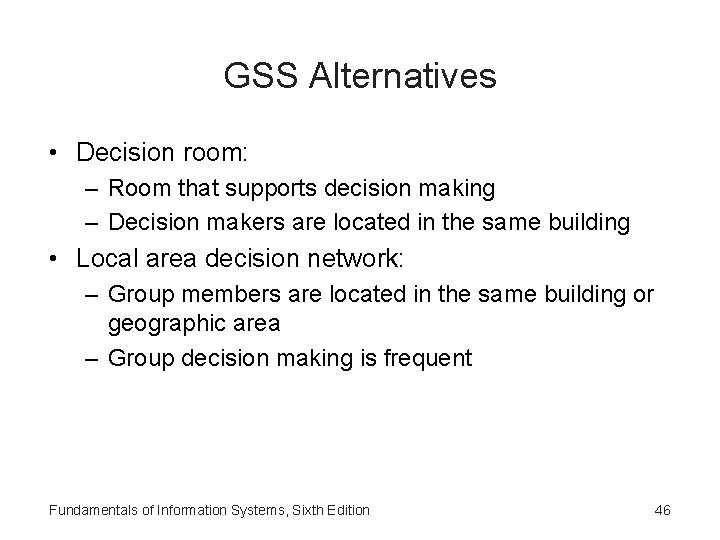 GSS Alternatives

• Decision room:
  – Room that supports decision making
  – Decision makers are located in the same building
• Local area decision network:
  – Group members are located in the same building or geographic area
  – Group decision making is frequent

Fundamentals of Information Systems, Sixth Edition

46